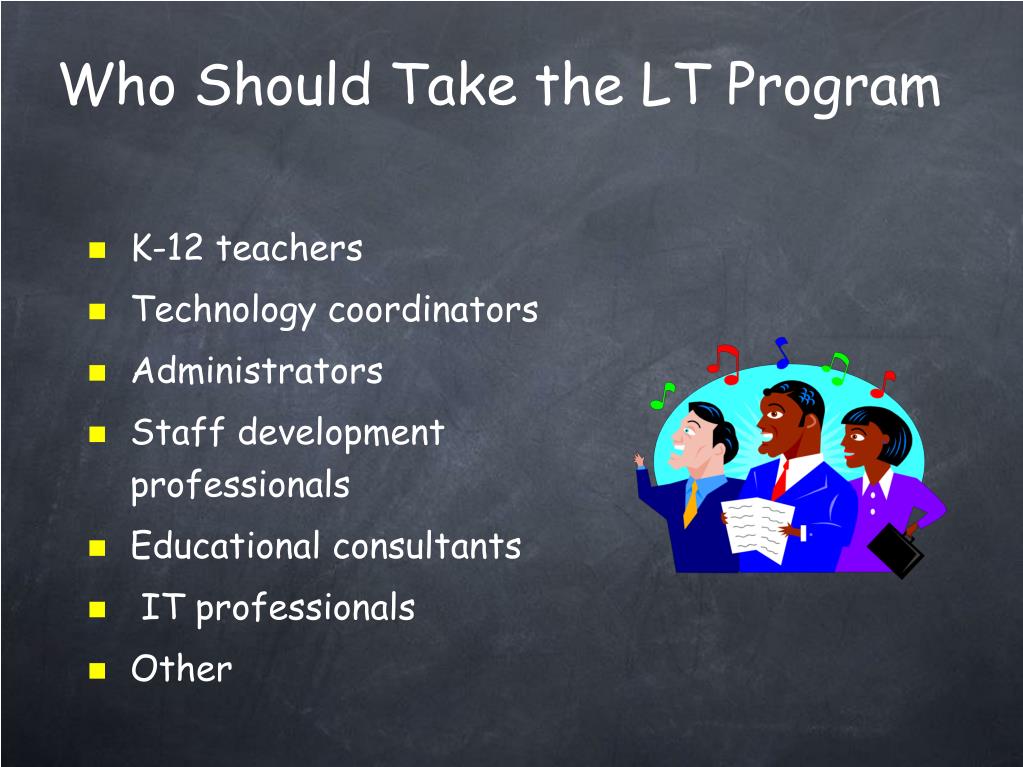 Who Should Take the LT Program

- K-12 teachers
- Technology coordinators
- Administrators
- Staff development professionals
- Educational consultants
- IT professionals
- Other